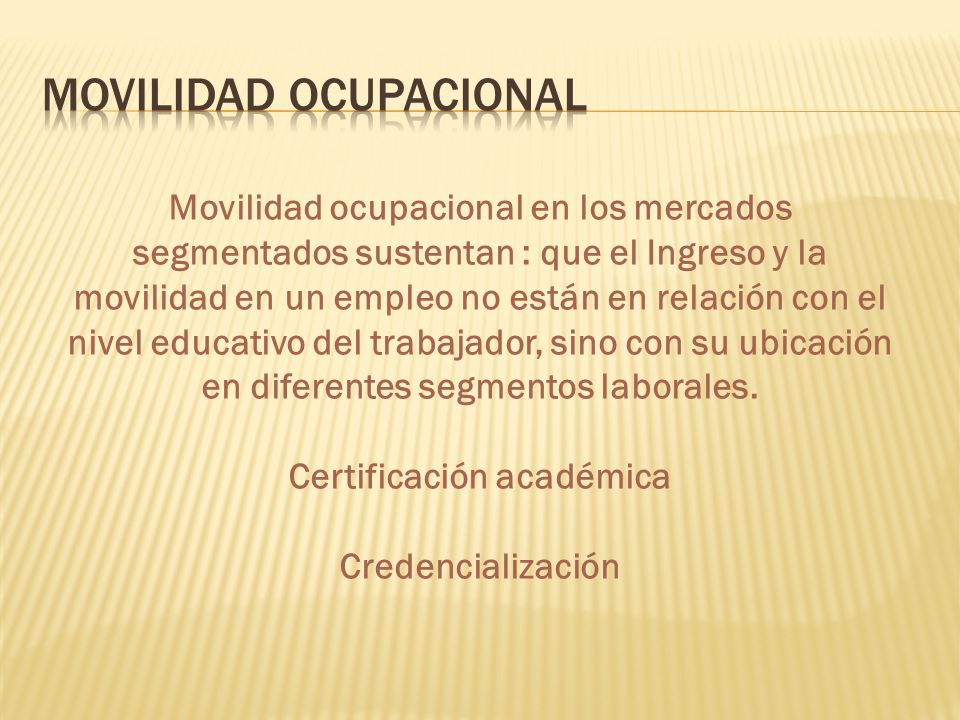 MOVILIDAD OCUPACIONAL

Movilidad ocupacional en los mercados segmentados sustentan : que el Ingreso y la movilidad en un empleo no están en relación con el nivel educativo del trabajador, sino con su ubicación en diferentes segmentos laborales.

Certificación académica

Credencialización